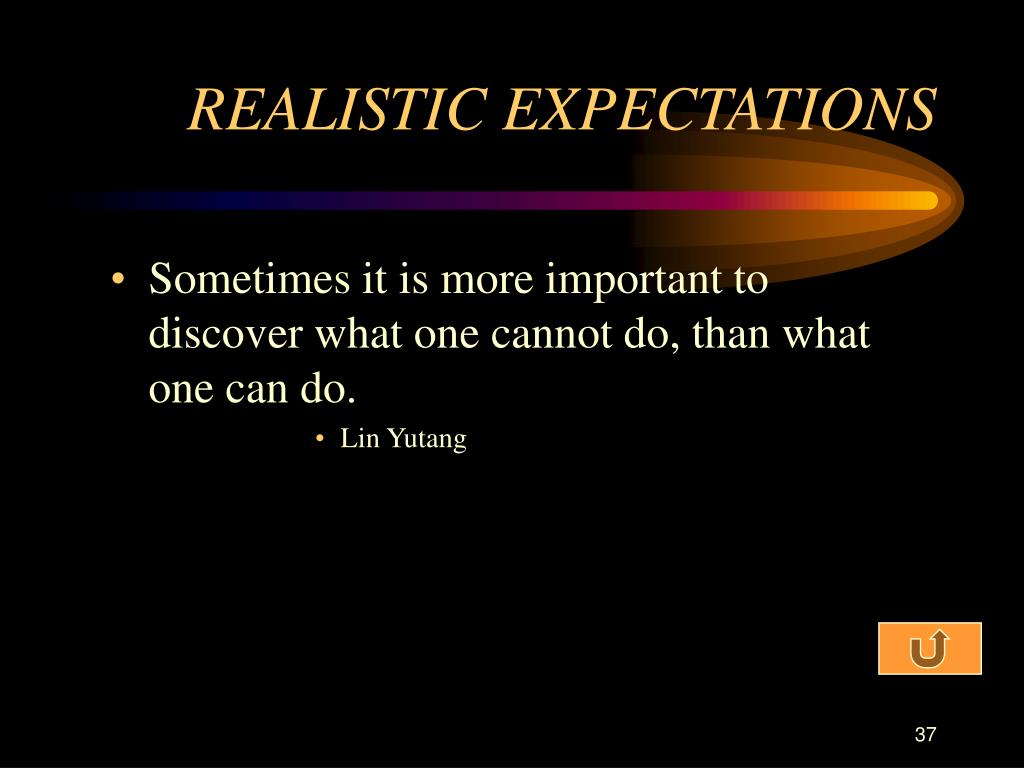 REALISTIC EXPECTATIONS

• Sometimes it is more important to discover what one cannot do, than what one can do.

• Lin Yutang

37